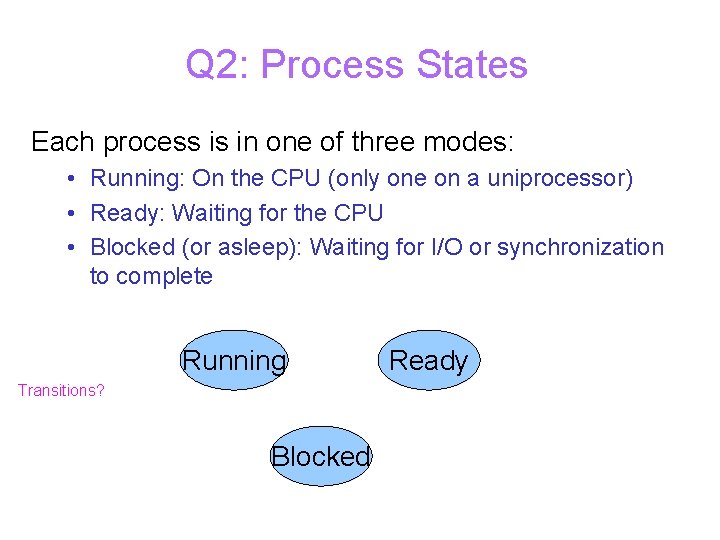 Q2: Process States

Each process is in one of three modes:

• Running: On the CPU (only one on a uniprocessor)
• Ready: Waiting for the CPU
• Blocked (or asleep): Waiting for I/O or synchronization to complete

Running

Ready

Transitions?

Blocked